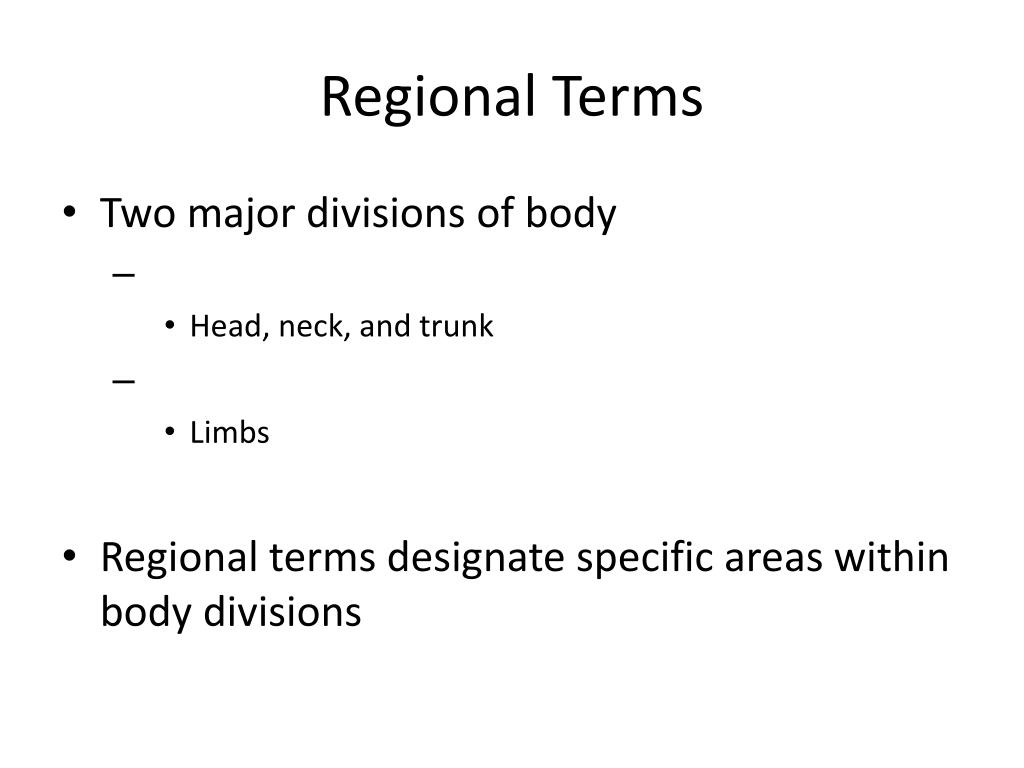 Regional Terms

• Two major divisions of body
–
• Head, neck, and trunk
–
• Limbs

• Regional terms designate specific areas within body divisions